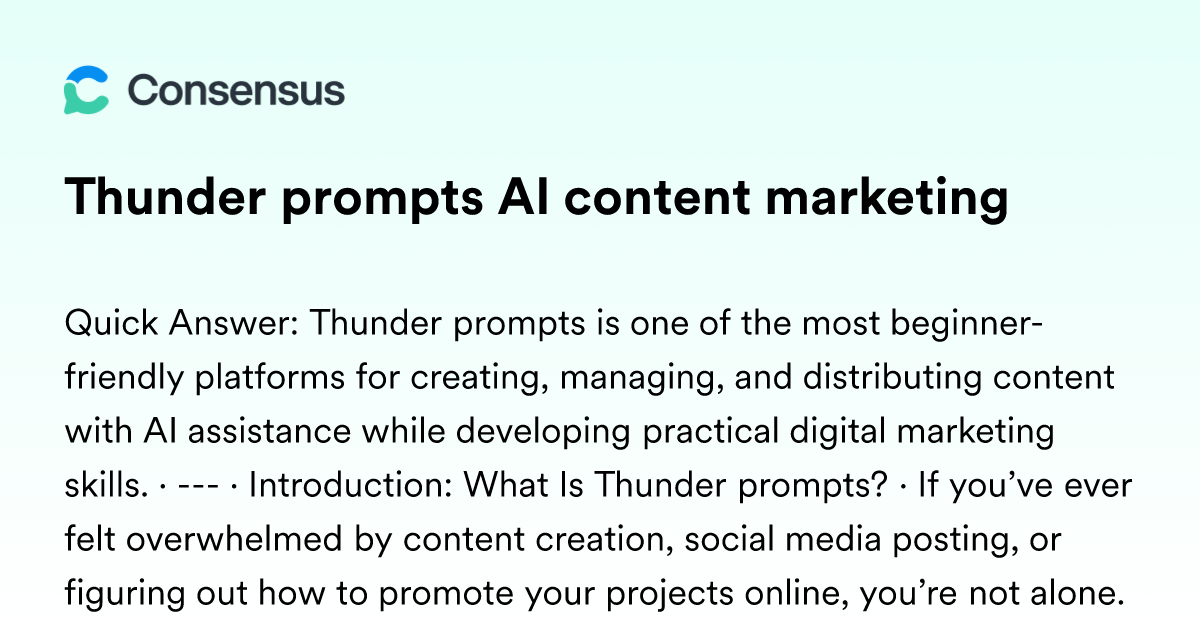 Consensus

Thunder prompts AI content marketing

Quick Answer: Thunder prompts is one of the most beginner-friendly platforms for creating, managing, and distributing content with AI assistance while developing practical digital marketing skills. · --- · Introduction: What Is Thunder prompts? · If you've ever felt overwhelmed by content creation, social media posting, or figuring out how to promote your projects online, you're not alone.